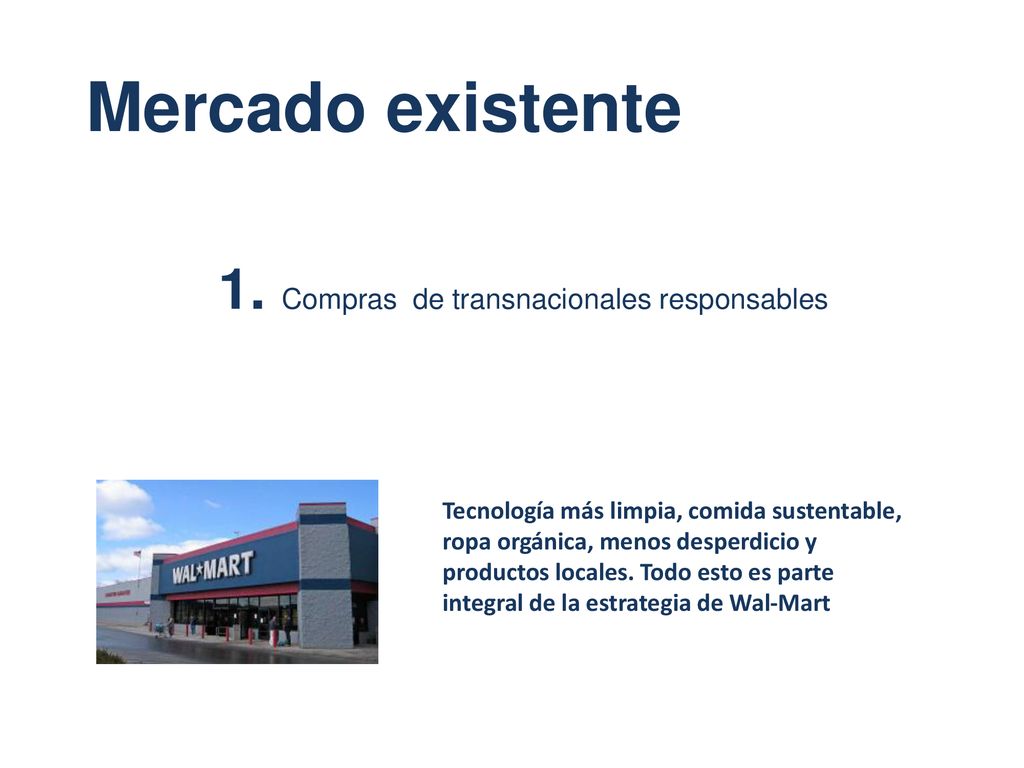 Mercado existente

1. Compras de transnacionales responsables

WAL★MART

Tecnología más limpia, comida sustentable, ropa orgánica, menos desperdicio y productos locales. Todo esto es parte integral de la estrategia de Wal-Mart